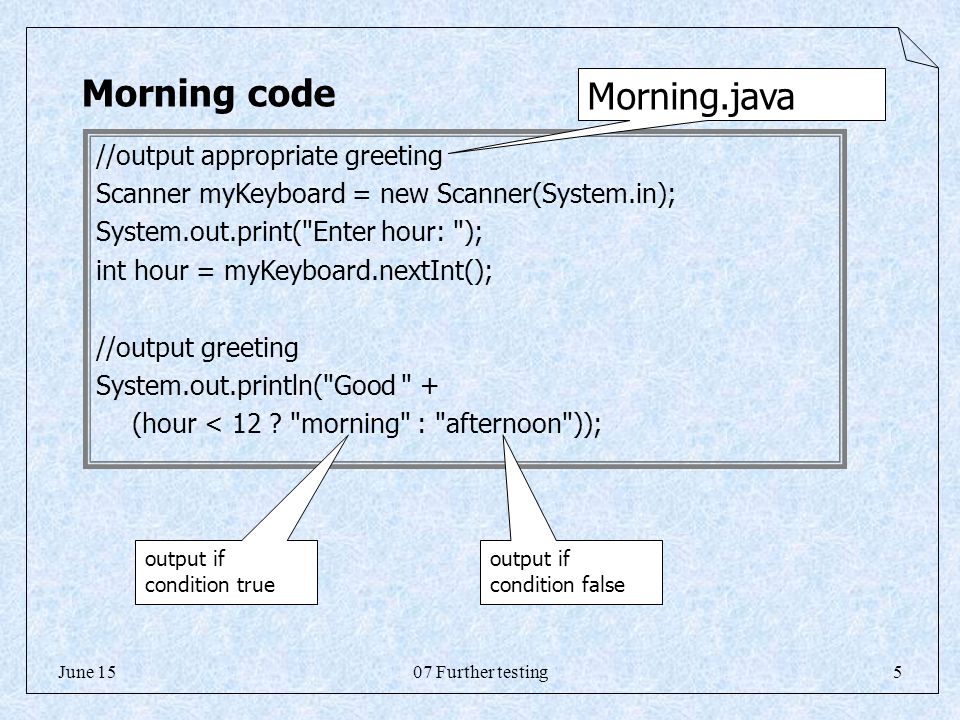 Morning code

Morning.java

//output appropriate greeting
Scanner myKeyboard = new Scanner(System.in);
System.out.print("Enter hour: ");
int hour = myKeyboard.nextInt();

//output greeting
System.out.println("Good " +
(hour < 12 ? "morning" : "afternoon"));

output if condition true

output if condition false

June 15

07 Further testing

5